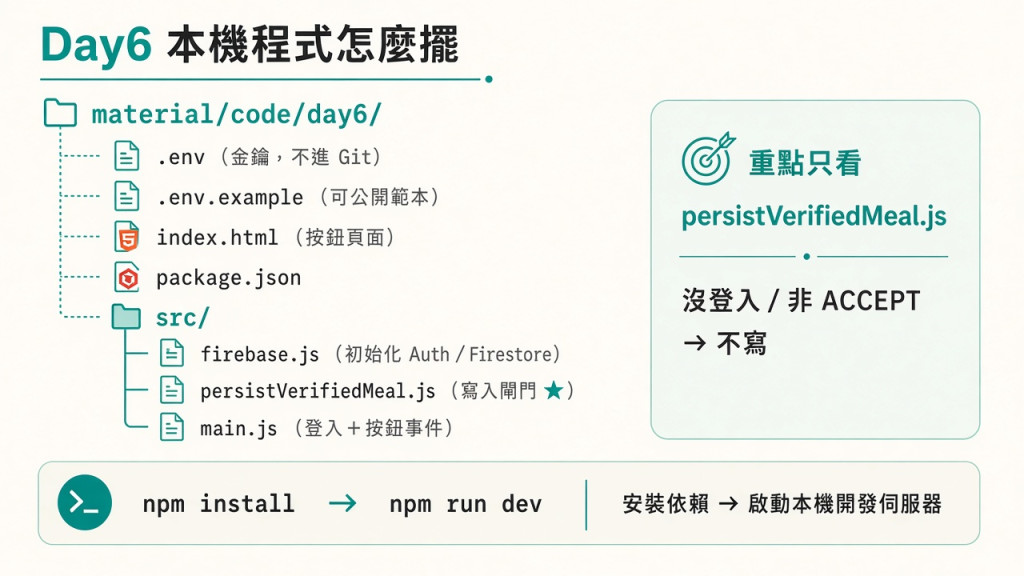 Day6 本機程式怎麼擺

material/code/day6/

.env（金鑰，不進 Git）

.env.example（可公開範本）

index.html（按鈕頁面）

package.json

src/

firebase.js（初始化 Auth / Firestore）

persistVerifiedMeal.js（寫入閘門 ★）

main.js（登入＋按鈕事件）

重點只看

persistVerifiedMeal.js

沒登入 / 非 ACCEPT
→ 不寫

npm install → npm run dev

安裝依賴 → 啟動本機開發伺服器